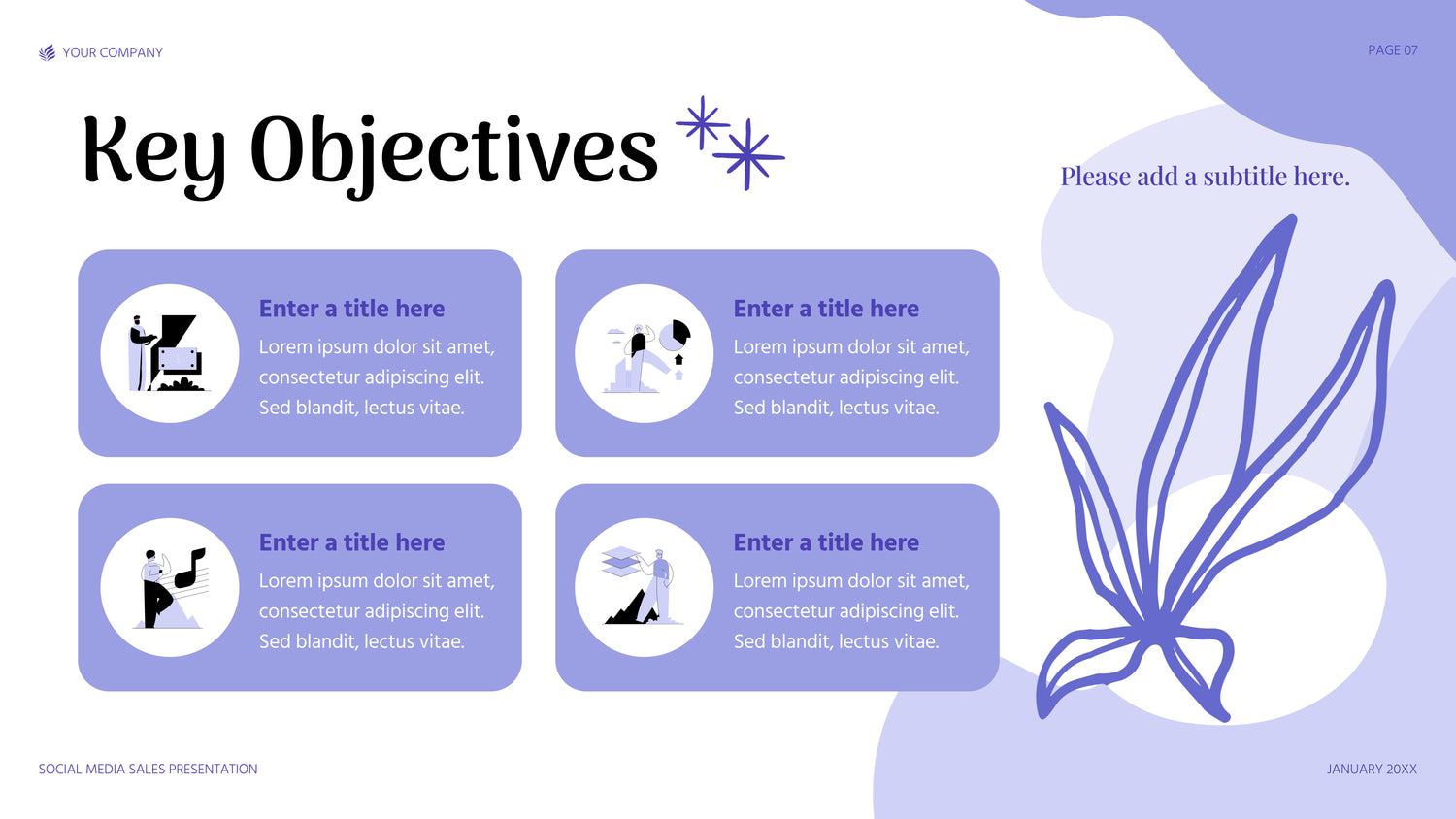 YOUR COMPANY

PAGE 07

Key Objectives

Please add a subtitle here.

Enter a title here
Lorem ipsum dolor sit amet, consectetur adipiscing elit. Sed blandit, lectus vitae.

Enter a title here
Lorem ipsum dolor sit amet, consectetur adipiscing elit. Sed blandit, lectus vitae.

Enter a title here
Lorem ipsum dolor sit amet, consectetur adipiscing elit. Sed blandit, lectus vitae.

Enter a title here
Lorem ipsum dolor sit amet, consectetur adipiscing elit. Sed blandit, lectus vitae.

SOCIAL MEDIA SALES PRESENTATION

JANUARY 20XX